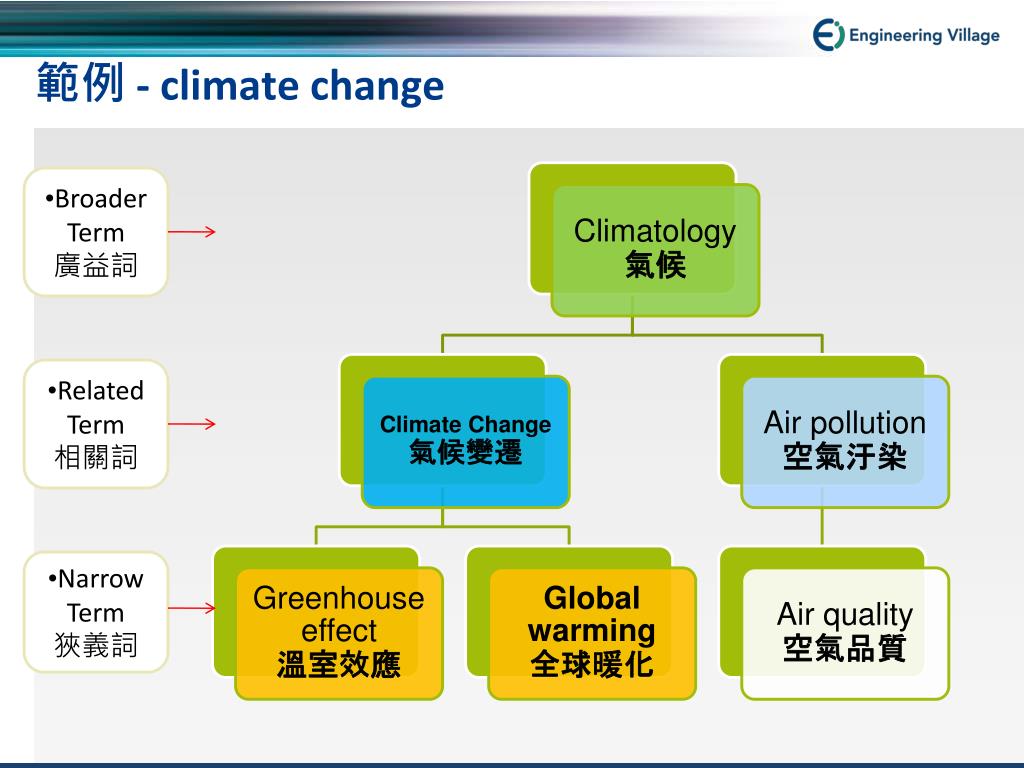 Engineering Village

範例 - climate change

•Broader Term 廣益詞

•Related Term 相關詞

•Narrow Term 狹義詞

Climatology
氣候

Climate Change
氣候變遷

Air pollution
空氣汙染

Greenhouse effect
溫室效應

Global warming
全球暖化

Air quality
空氣品質